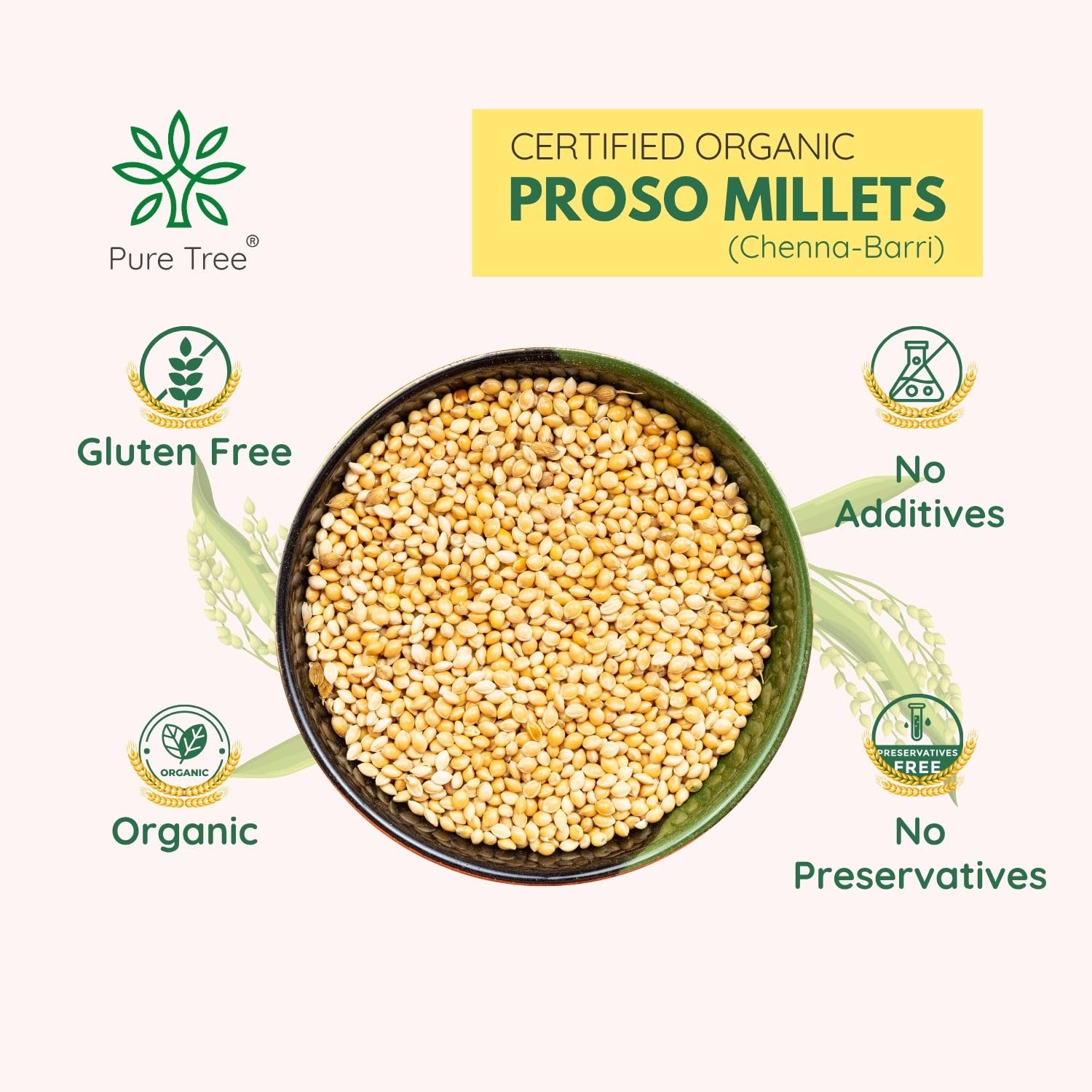 Pure Tree®

CERTIFIED ORGANIC
PROSO MILLETS
(Chenna-Barri)

Gluten Free

No Additives

ORGANIC

Organic

PRESERVATIVES FREE

No Preservatives